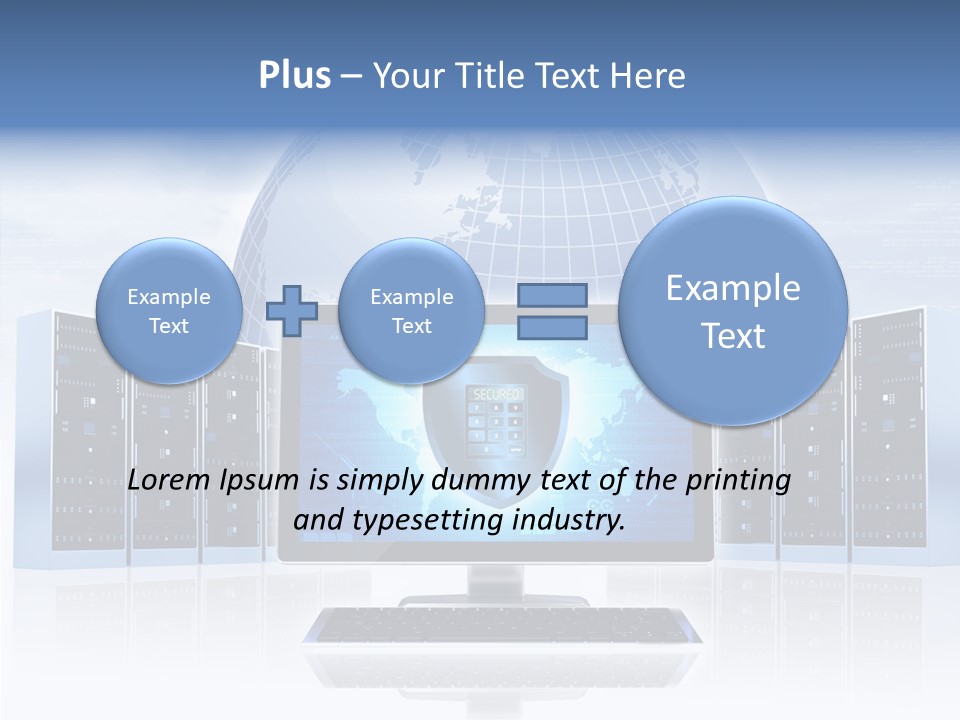 Plus – Your Title Text Here

Example Text

Example Text

Example Text

SECURED

Lorem Ipsum is simply dummy text of the printing and typesetting industry.